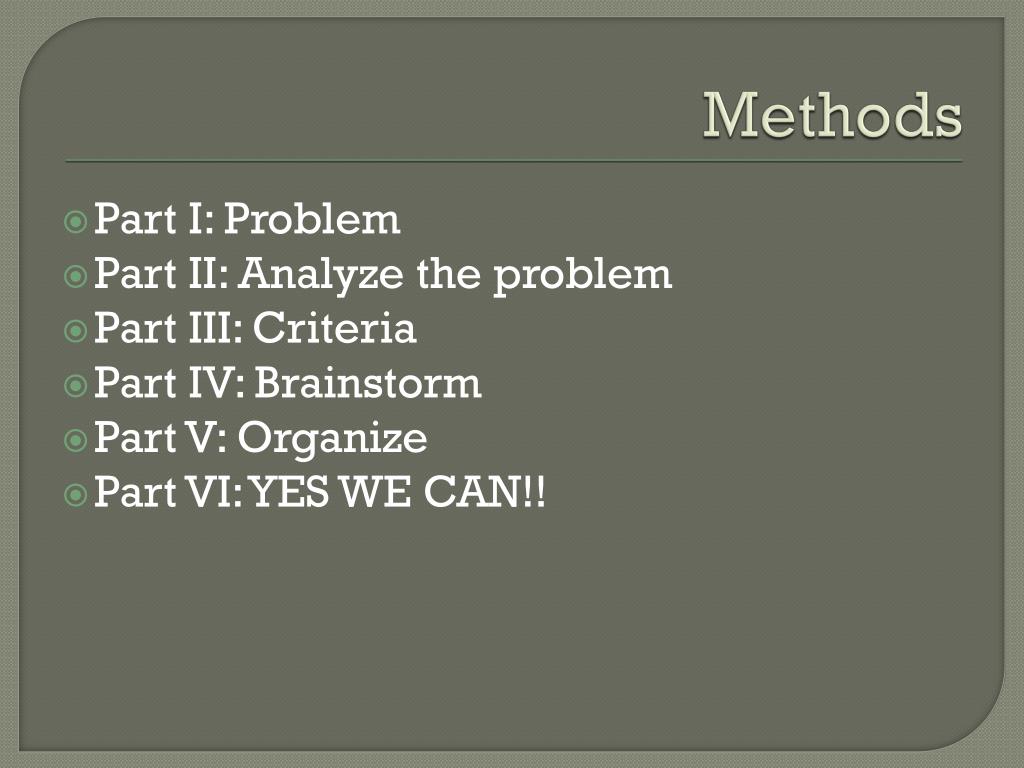 Methods

Part I: Problem
Part II: Analyze the problem
Part III: Criteria
Part IV: Brainstorm
Part V: Organize
Part VI: YES WE CAN!!